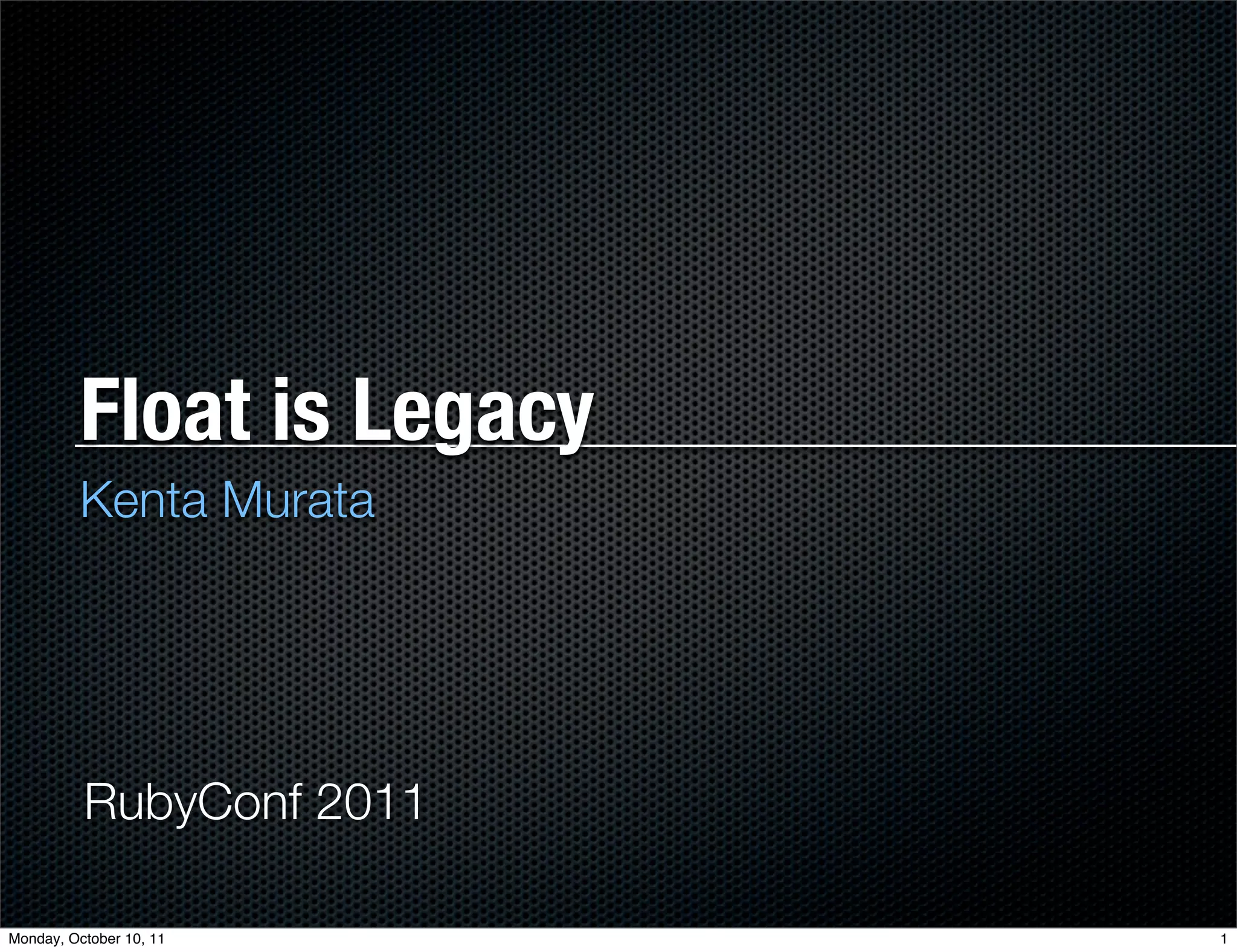 Float is Legacy

Kenta Murata

RubyConf 2011

Monday, October 10, 11

1